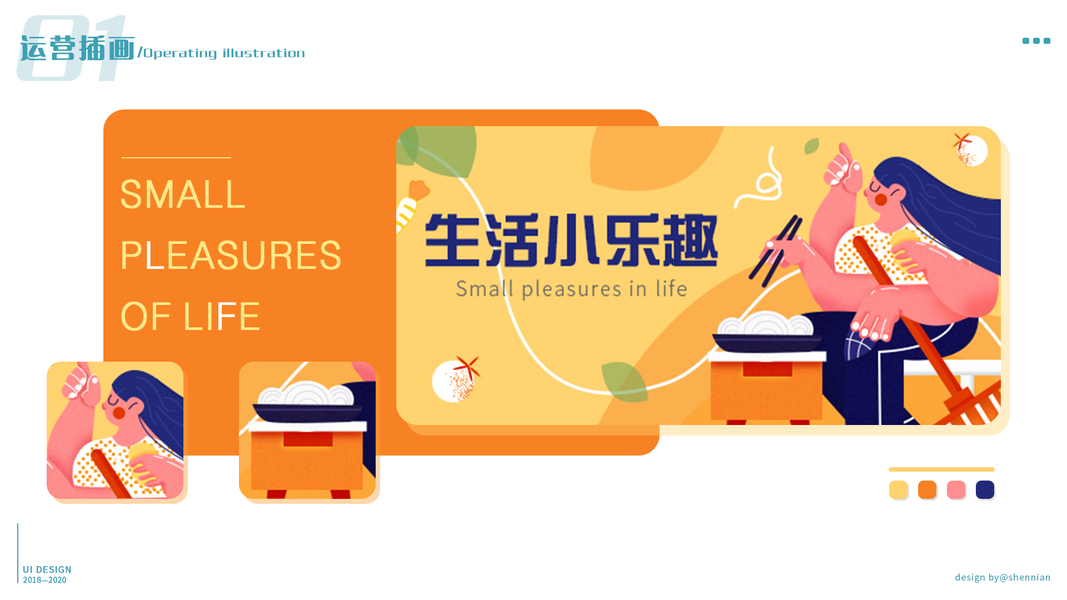 01
运营插画/Operating illustration

SMALL PLEASURES OF LIFE

生活小乐趣
Small pleasures in life

UI DESIGN
2018—2020

design by@shennian